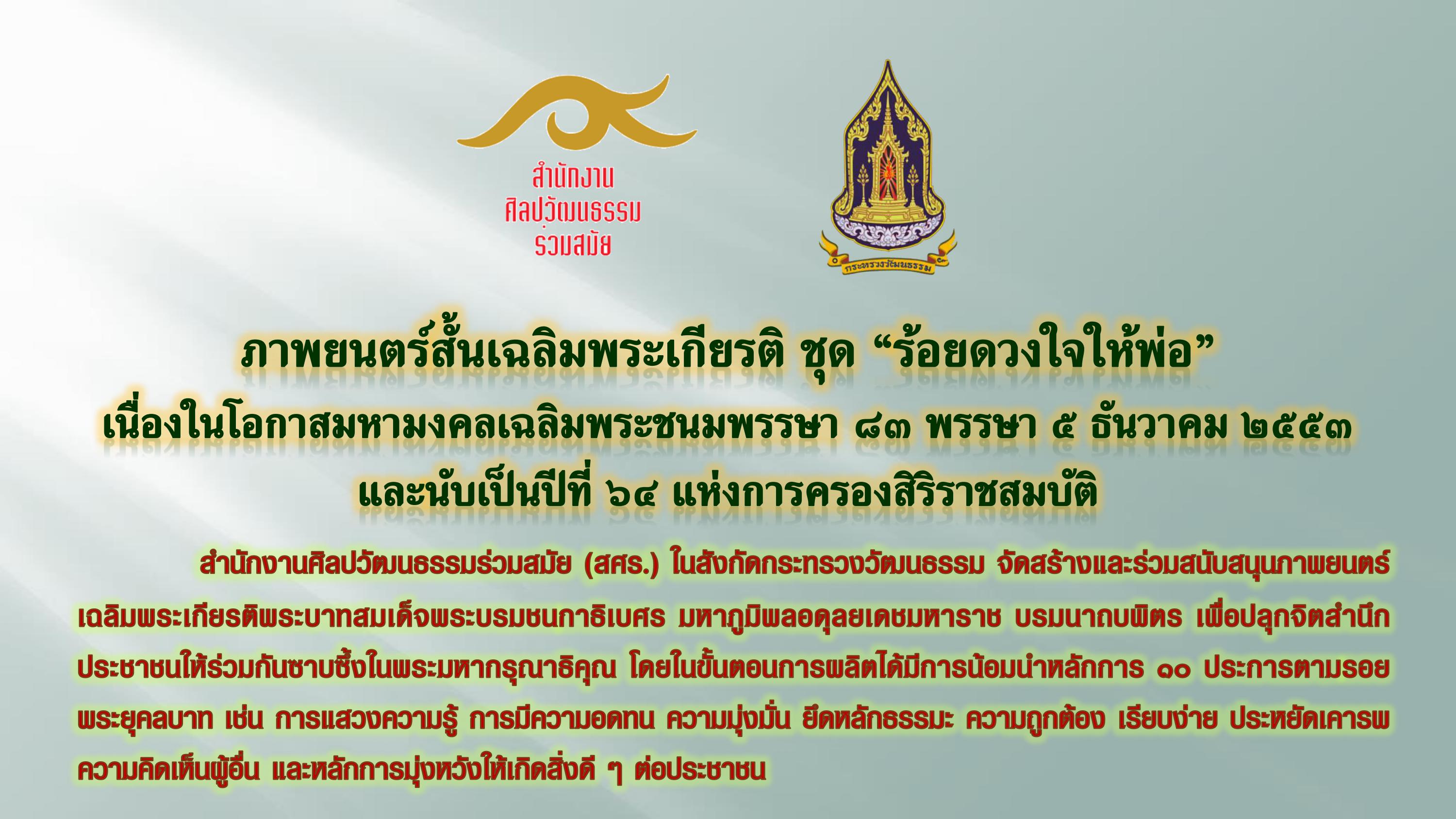 สำนักงาน
ศิลปวัฒนธรรม
ร่วมสมัย

กระทรวงวัฒนธรรม

ภาพยนตร์สั้นเฉลิมพระเกียรติ ชุด “ร้อยดวงใจให้พ่อ”
เนื่องในโอกาสมหามงคลเฉลิมพระชนมพรรษา ๘๓ พรรษา ๕ ธันวาคม ๒๕๕๓
และนับเป็นปีที่ ๖๔ แห่งการครองสิริราชสมบัติ

สำนักงานศิลปวัฒนธรรมร่วมสมัย (สศร.) ในสังกัดกระทรวงวัฒนธรรม จัดสร้างและร่วมสนับสนุนภาพยนตร์เฉลิมพระเกียรติพระบาทสมเด็จพระบรมชนกาธิเบศร มหาภูมิพลอดุลยเดชมหาราช บรมนาถบพิตร เพื่อปลุกจิตสำนึกประชาชนให้ร่วมกันซาบซึ้งในพระมหากรุณาธิคุณ โดยในขั้นตอนการผลิตได้มีการน้อมนำหลักการ ๑๐ ประการตามรอยพระยุคลบาท เช่น การแสวงความรู้ การมีความอดทน ความมุ่งมั่น ยึดหลักธรรมะ ความถูกต้อง เรียบง่าย ประหยัดเคารพความคิดเห็นผู้อื่น และหลักการมุ่งหวังให้เกิดสิ่งดี ๆ ต่อประชาชน